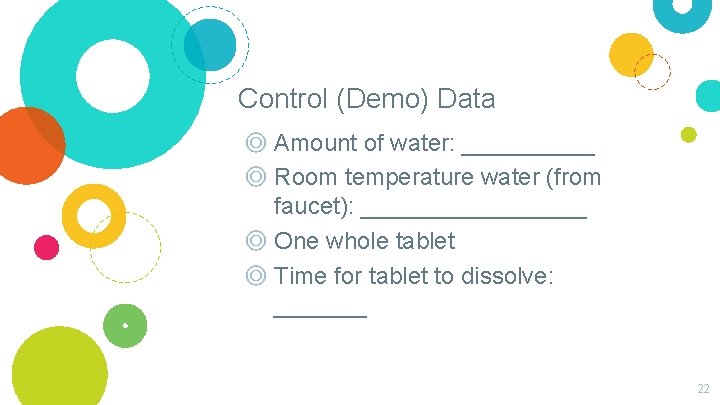 Control (Demo) Data

◎ Amount of water: __________
◎ Room temperature water (from faucet): _________________
◎ One whole tablet
◎ Time for tablet to dissolve: _______

22